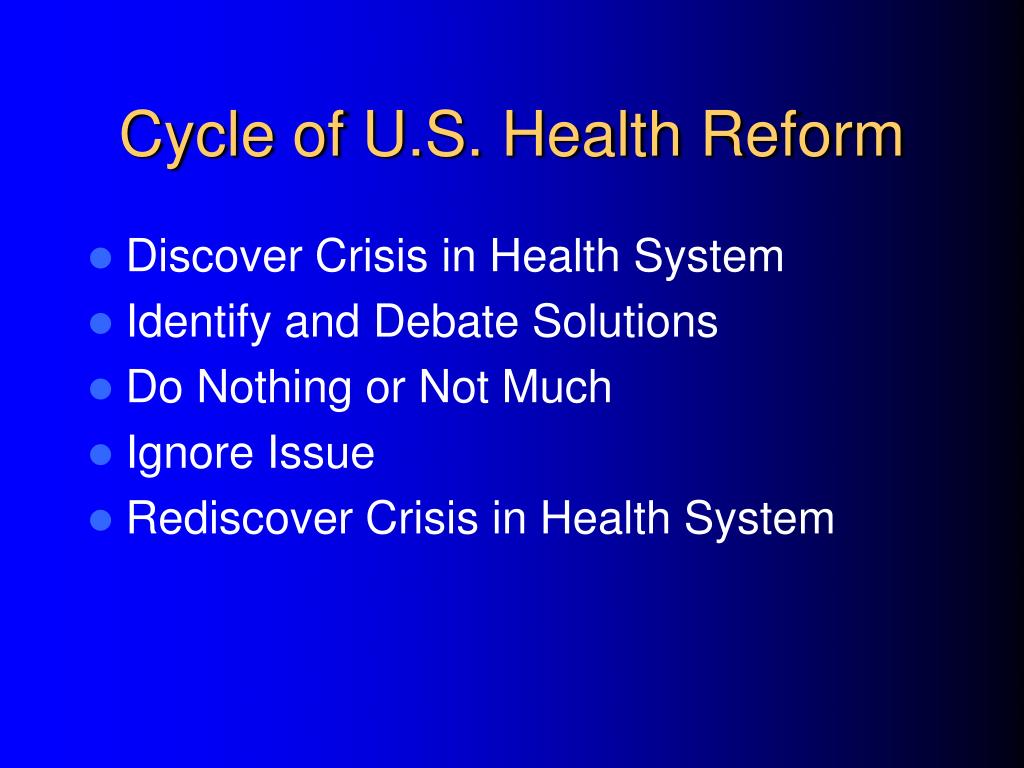 Cycle of U.S. Health Reform

- Discover Crisis in Health System
- Identify and Debate Solutions
- Do Nothing or Not Much
- Ignore Issue
- Rediscover Crisis in Health System